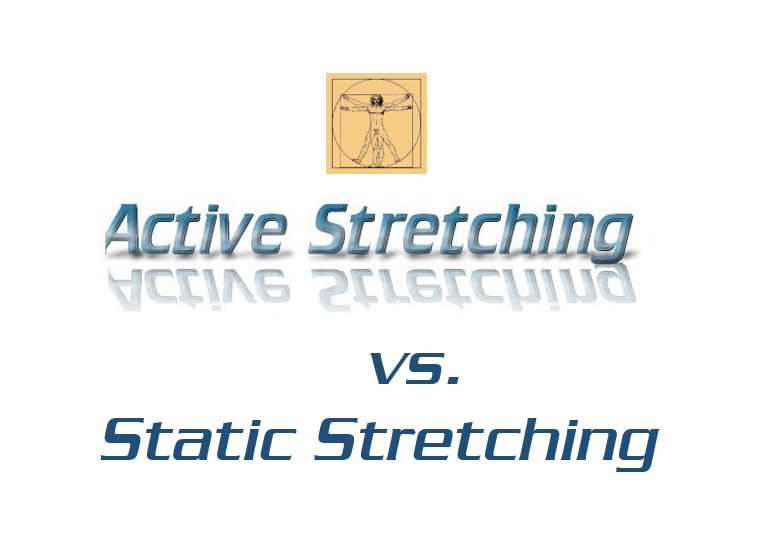 Active Stretching

vs.

Static Stretching